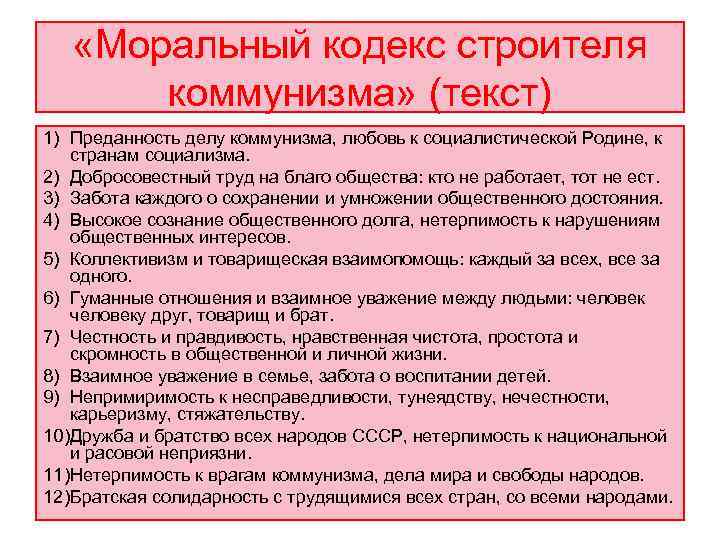 «Моральный кодекс строителя коммунизма» (текст)

1) Преданность делу коммунизма, любовь к социалистической Родине, к странам социализма.
2) Добросовестный труд на благо общества: кто не работает, тот не ест.
3) Забота каждого о сохранении и умножении общественного достояния.
4) Высокое сознание общественного долга, нетерпимость к нарушениям общественных интересов.
5) Коллективизм и товарищеская взаимопомощь: каждый за всех, все за одного.
6) Гуманные отношения и взаимное уважение между людьми: человек человеку друг, товарищ и брат.
7) Честность и правдивость, нравственная чистота, простота и скромность в общественной и личной жизни.
8) Взаимное уважение в семье, забота о воспитании детей.
9) Непримиримость к несправедливости, тунеядству, нечестности, карьеризму, стяжательству.
10)Дружба и братство всех народов СССР, нетерпимость к национальной и расовой неприязни.
11)Нетерпимость к врагам коммунизма, дела мира и свободы народов.
12)Братская солидарность с трудящимися всех стран, со всеми народами.